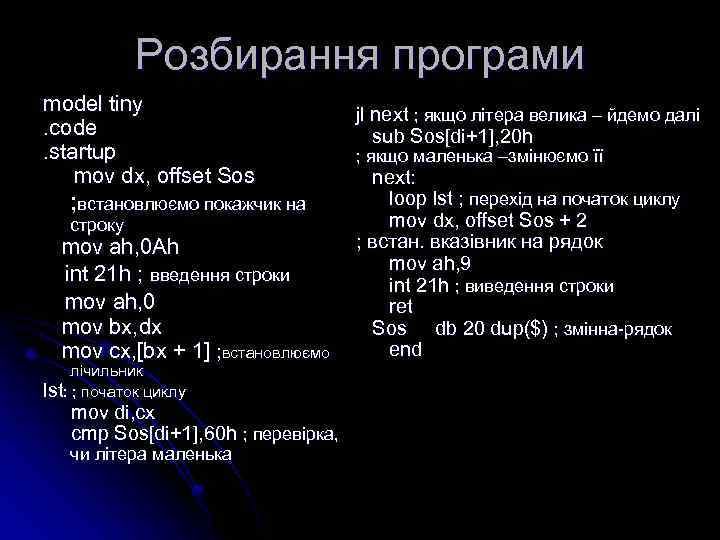 Розбирання програми

model tiny
.code
.startup
mov dx, offset Sos
;встановлюємо покажчик на строку
mov ah,0Ah
int 21h ; введення строки
mov ah,0
mov bx,dx
mov cx,[bx + 1] ;встановлюємо лічильник
lst: ; початок циклу
mov di,cx
cmp Sos[di+1],60h ; перевірка, чи літера маленька

jl next ; якщо літера велика – йдемо далі
sub Sos[di+1],20h
; якщо маленька –змінюємо її
next:
loop lst ; перехід на початок циклу
mov dx, offset Sos + 2
; встан. вказівник на рядок
mov ah,9
int 21h ; виведення строки
ret
Sos db 20 dup($) ; змінна-рядок
end